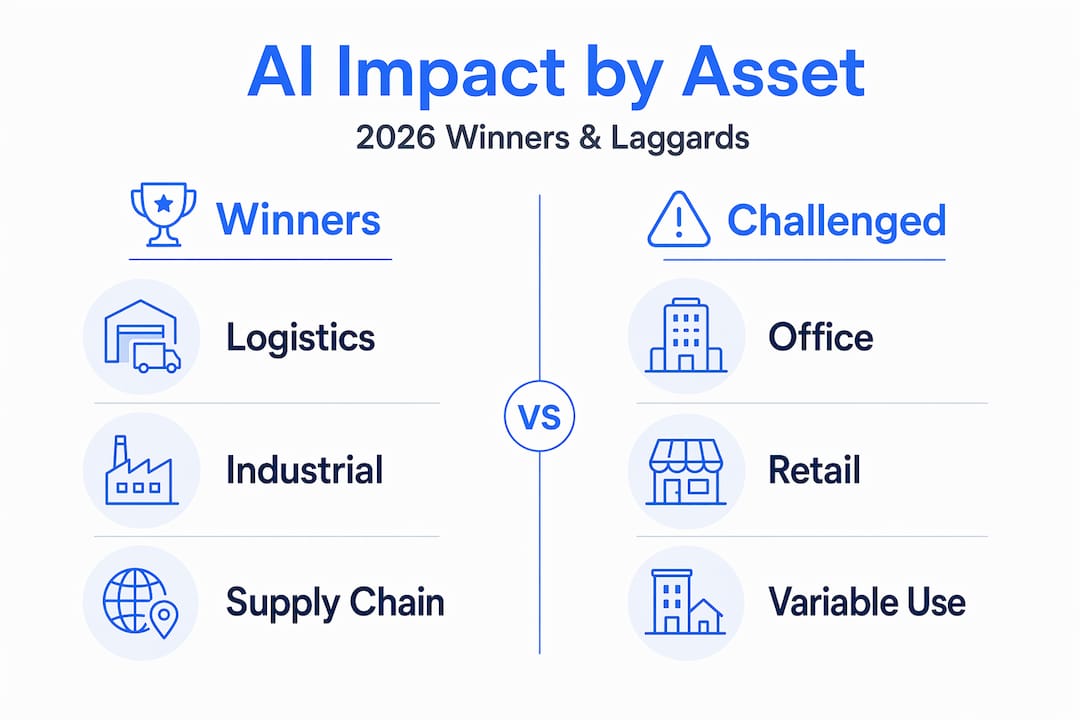 AI Impact by Asset

2026 Winners & Laggards

Winners

Logistics

Industrial

Supply Chain

VS

Challenged

Office

Retail

Variable Use